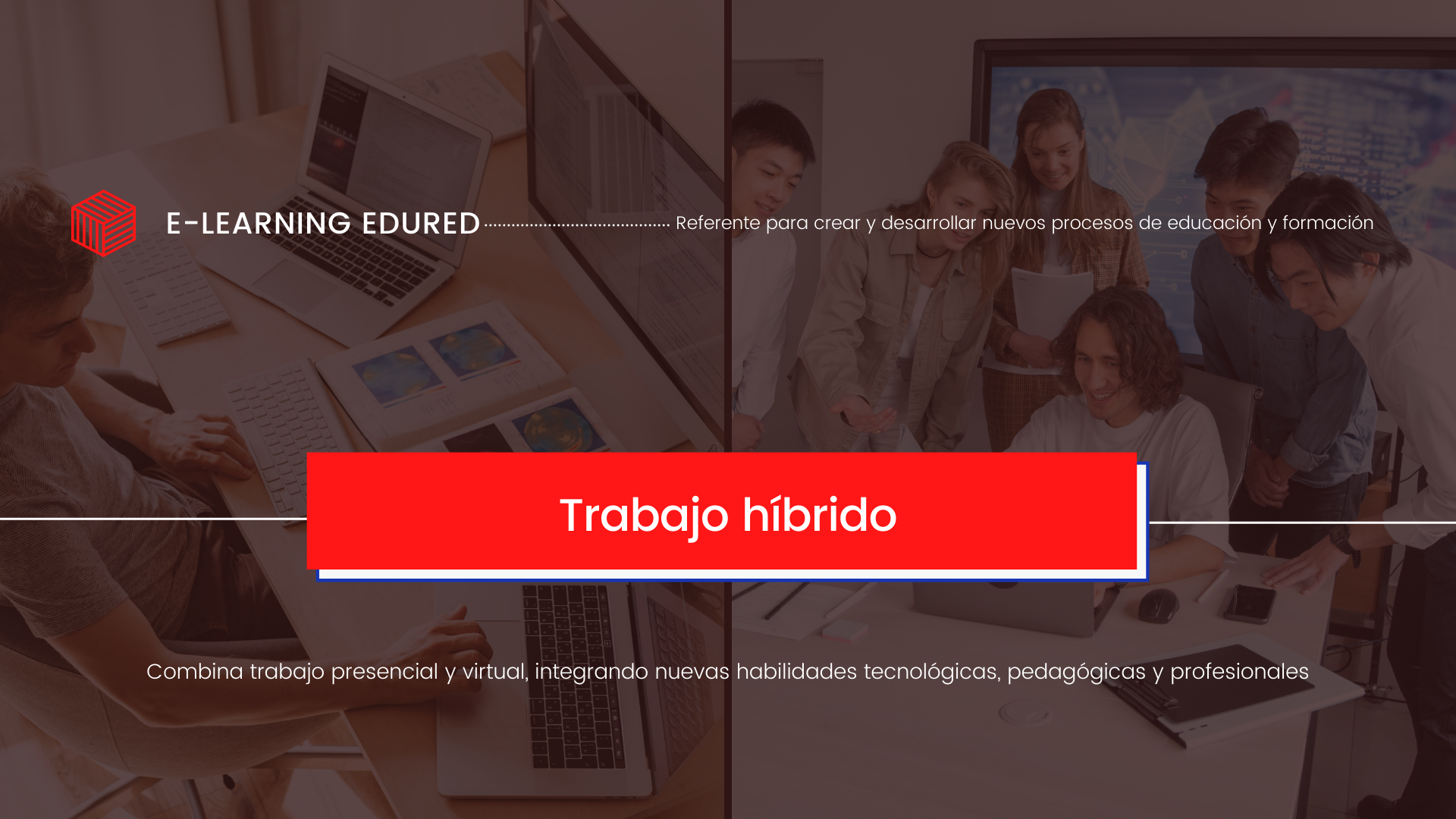 E-LEARNING EDURED Referente para crear y desarrollar nuevos procesos de educación y formación

Trabajo híbrido

Combina trabajo presencial y virtual, integrando nuevas habilidades tecnológicas, pedagógicas y profesionales